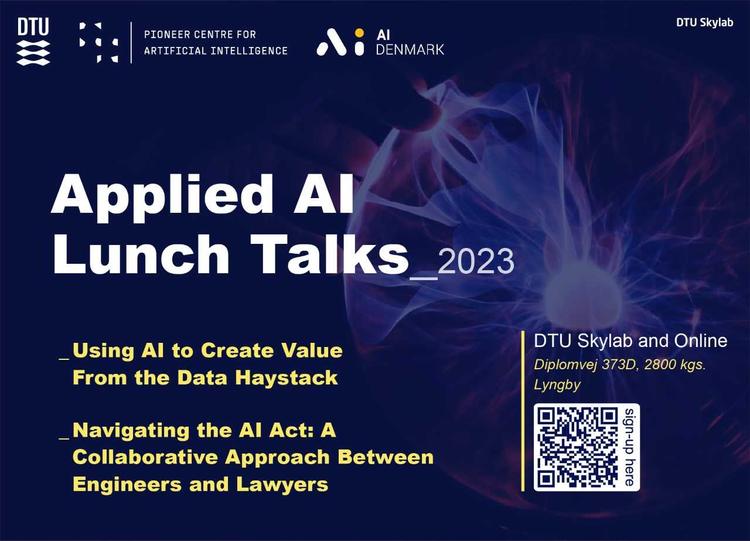 DTU

PIONEER CENTRE FOR ARTIFICIAL INTELLIGENCE

AI DENMARK

DTU Skylab

Applied AI Lunch Talks_2023

_Using AI to Create Value From the Data Haystack

_Navigating the AI Act: A Collaborative Approach Between Engineers and Lawyers

DTU Skylab and Online
Diplomvej 373D, 2800 kgs. Lyngby

sign-up here